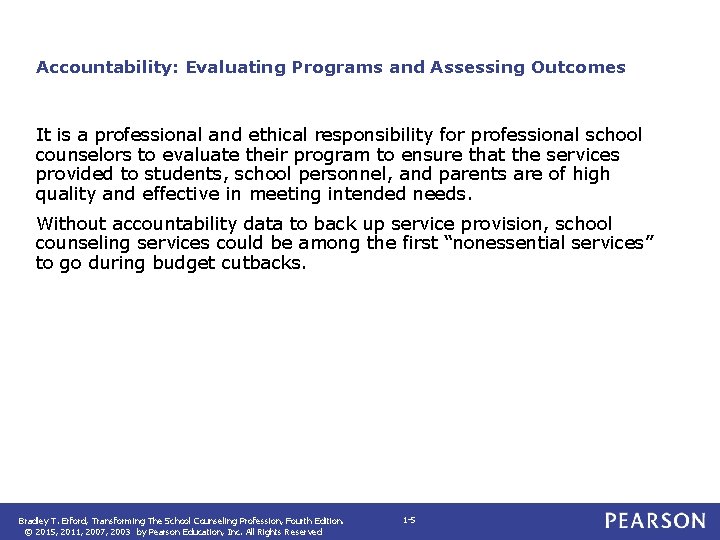 Accountability: Evaluating Programs and Assessing Outcomes

It is a professional and ethical responsibility for professional school counselors to evaluate their program to ensure that the services provided to students, school personnel, and parents are of high quality and effective in meeting intended needs.

Without accountability data to back up service provision, school counseling services could be among the first "nonessential services" to go during budget cutbacks.

Bradley T. Erford, Transforming The School Counseling Profession, Fourth Edition.
© 2015, 2011, 2007, 2003 by Pearson Education, Inc. All Rights Reserved

1-5

PEARSON